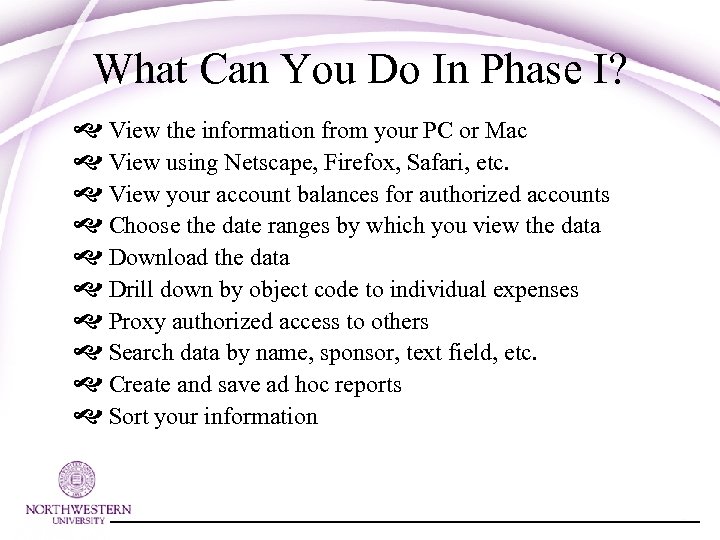 What Can You Do In Phase I?

View the information from your PC or Mac
View using Netscape, Firefox, Safari, etc.
View your account balances for authorized accounts
Choose the date ranges by which you view the data
Download the data
Drill down by object code to individual expenses
Proxy authorized access to others
Search data by name, sponsor, text field, etc.
Create and save ad hoc reports
Sort your information

NORTHWESTERN
UNIVERSITY